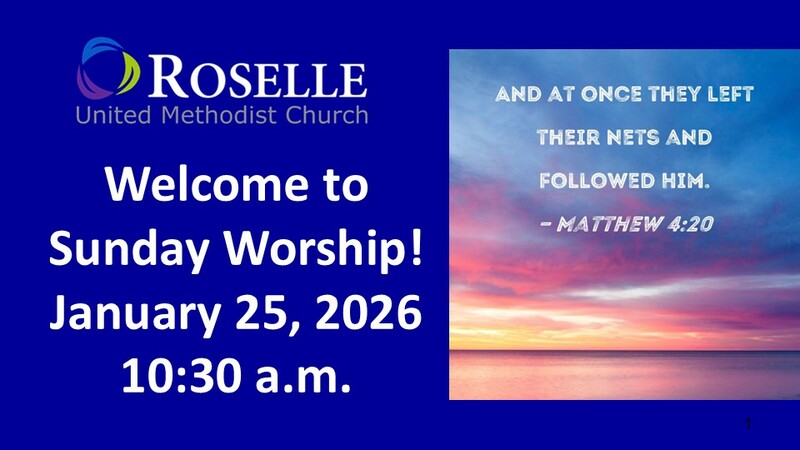 ROSELLE
United Methodist Church

Welcome to Sunday Worship! January 25, 2026 10:30 a.m.

AND AT ONCE THEY LEFT THEIR NETS AND FOLLOWED HIM.
– MATTHEW 4:20

1